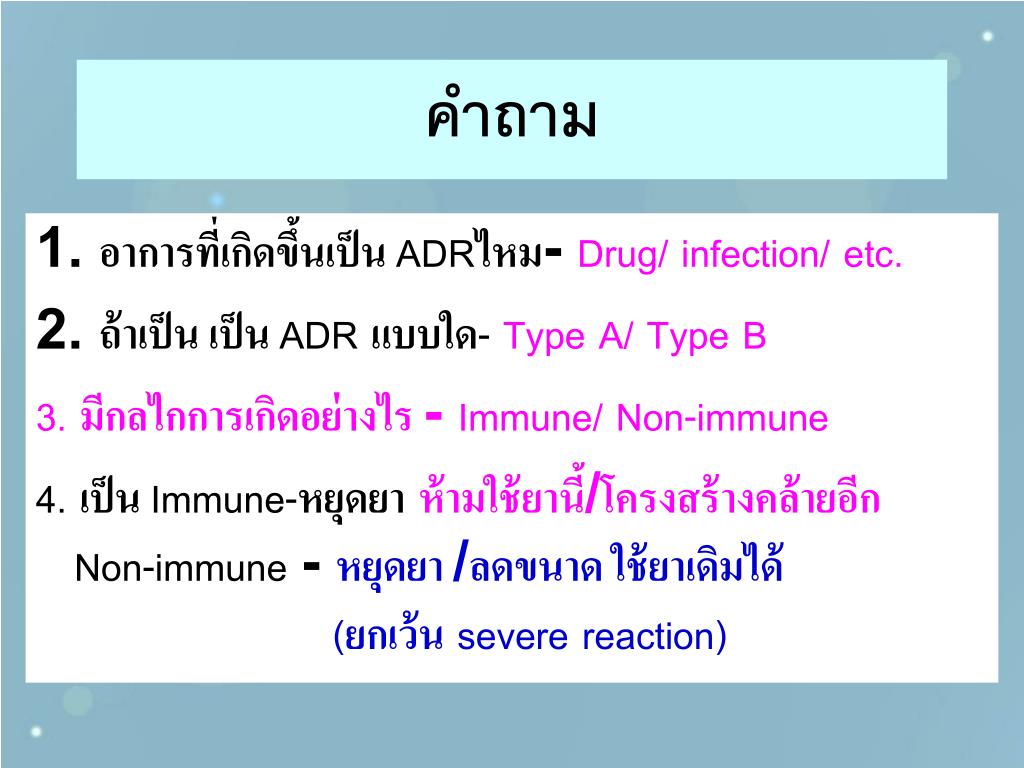 คำถาม

1. อาการที่เกิดขึ้นเป็น ADRไหม- Drug/ infection/ etc.

2. ถ้าเป็น เป็น ADR แบบใด- Type A/ Type B

3. มีกลไกการเกิดอย่างไร - Immune/ Non-immune

4. เป็น Immune-หยุดยา ห้ามใช้ยานี้/โครงสร้างคล้ายอีก

Non-immune - หยุดยา /ลดขนาด ใช้ยาเดิมได้

(ยกเว้น severe reaction)